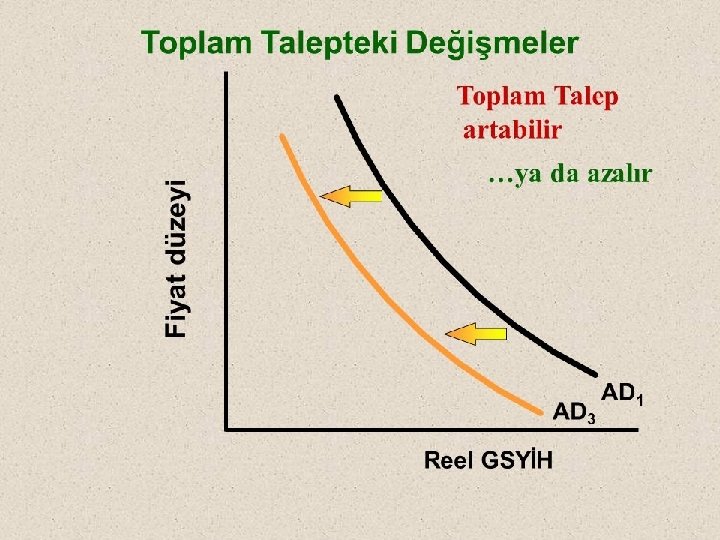 Toplam Talepteki Değişmeler

Toplam Talep artabilir

…ya da azalır

Fiyat düzeyi

$AD_1$

$AD_3$

Reel GSYİH